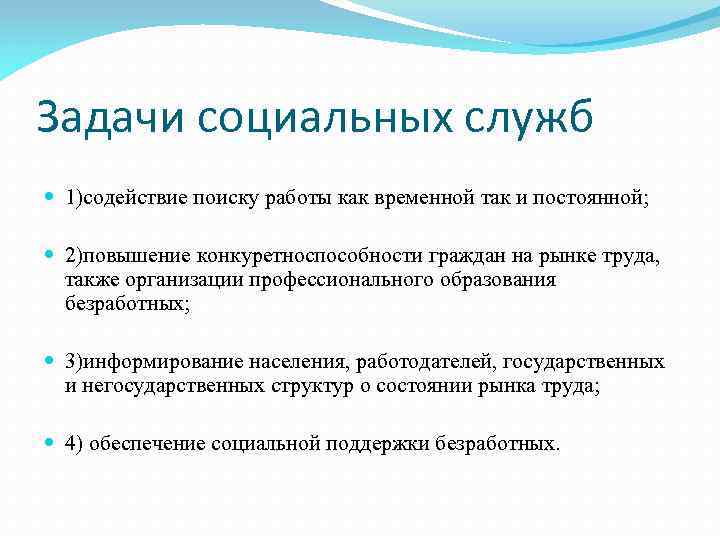 Задачи социальных служб

1)содействие поиску работы как временной так и постоянной;

2)повышение конкуретноспособности граждан на рынке труда, также организации профессионального образования безработных;

3)информирование населения, работодателей, государственных и негосударственных структур о состоянии рынка труда;

4) обеспечение социальной поддержки безработных.